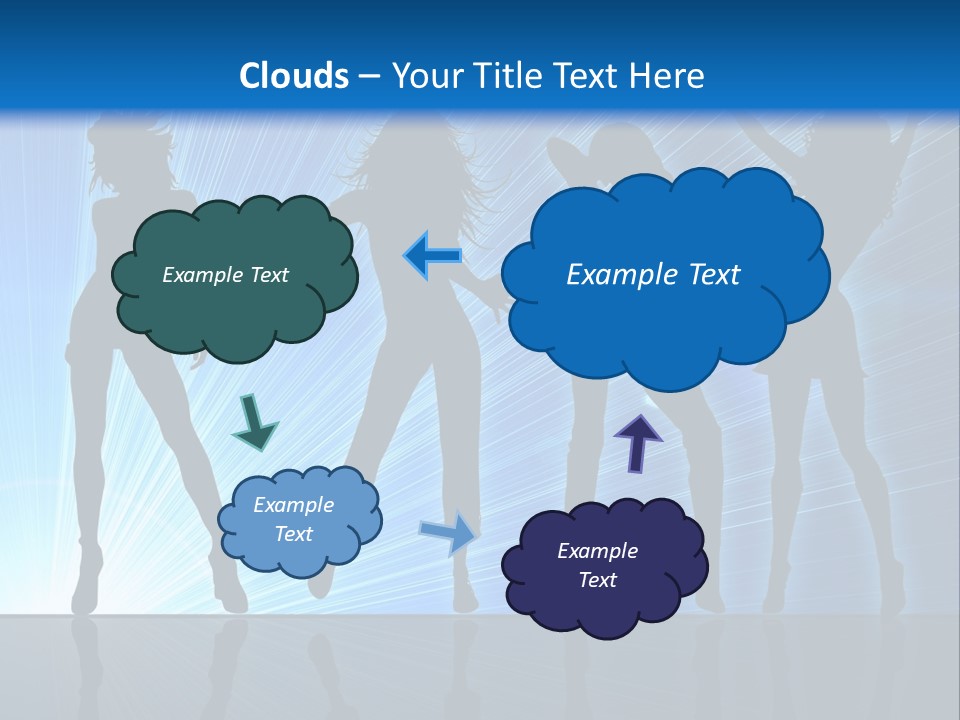 Clouds – Your Title Text Here

Example Text

Example Text

Example Text

Example Text